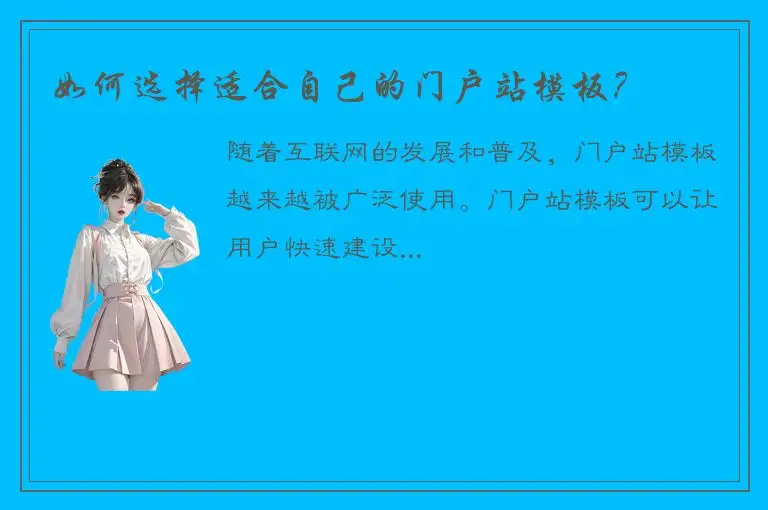 如何选择适合自己的门户站模板?

随着互联网的发展和普及，门户站模板越来越被广泛使用。门户站模板可以让用户快速建设...